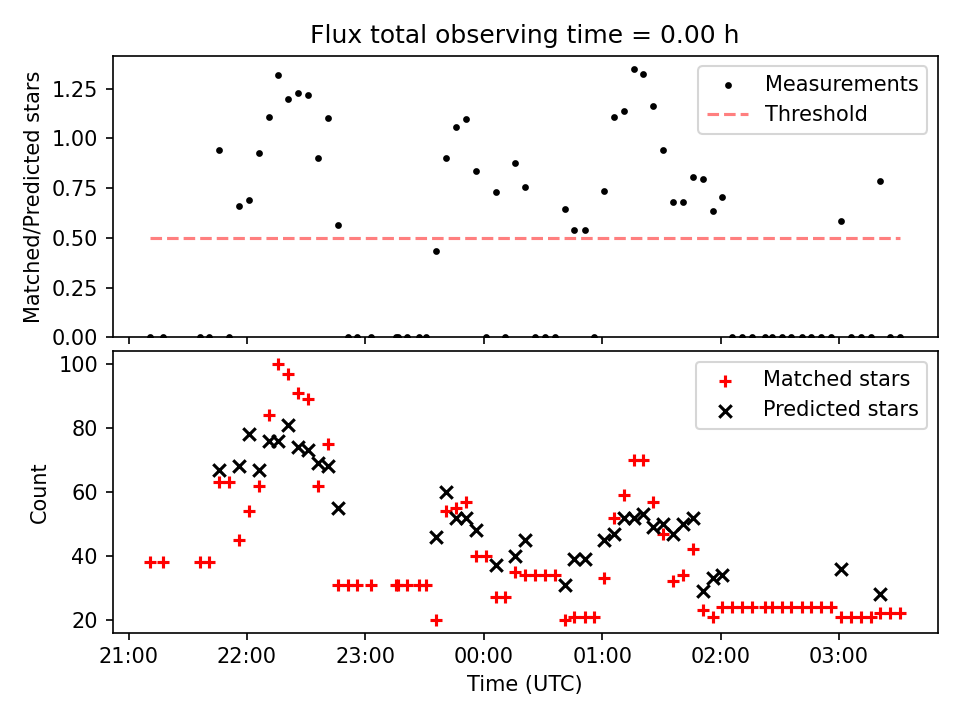 Flux total observing time = 0.00 h

Matched/Predicted stars

1.25
1.00
0.75
0.50
0.25
0.00

Measurements
Threshold

Count

100
80
60
40
20

Matched stars
Predicted stars

21:00
22:00
23:00
00:00
01:00
02:00
03:00

Time (UTC)